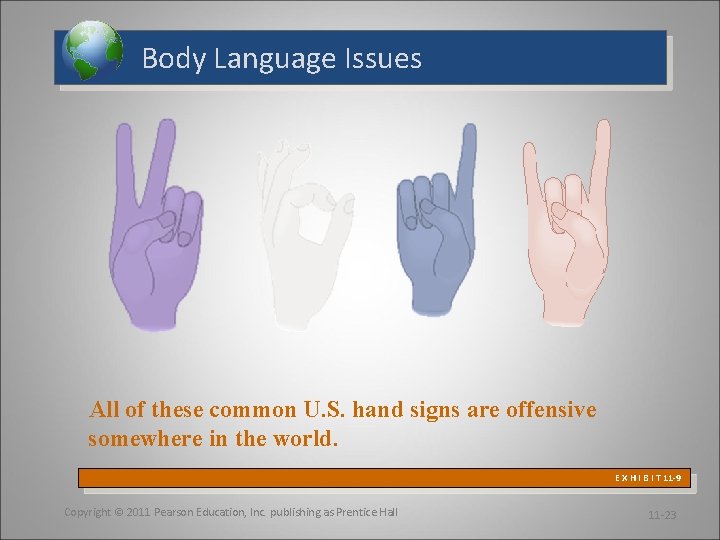 Body Language Issues

All of these common U.S. hand signs are offensive somewhere in the world.

EXHIBIT 11-9

Copyright © 2011 Pearson Education, Inc. publishing as Prentice Hall

11-23